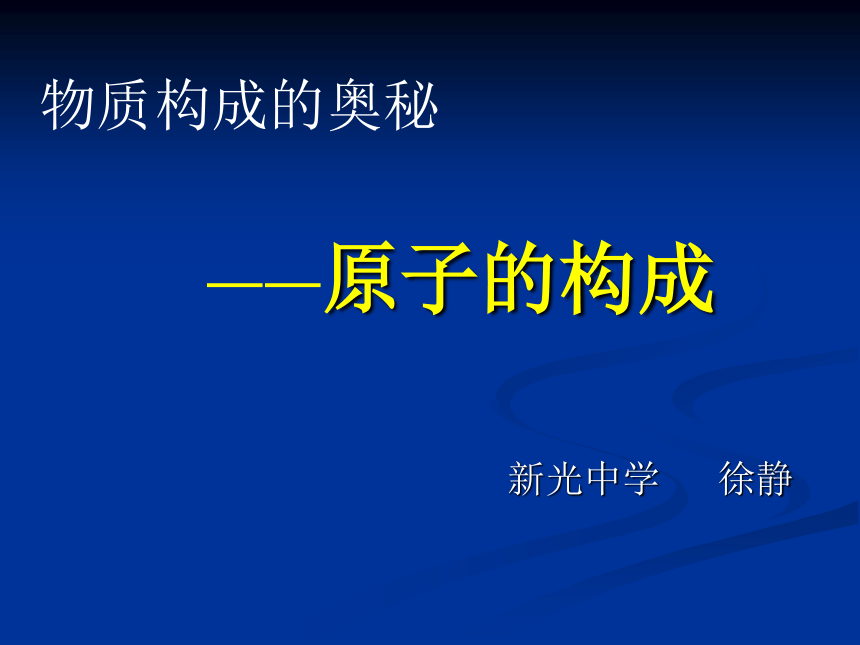 物质构成的奥秘

——原子的构成

新光中学　徐静